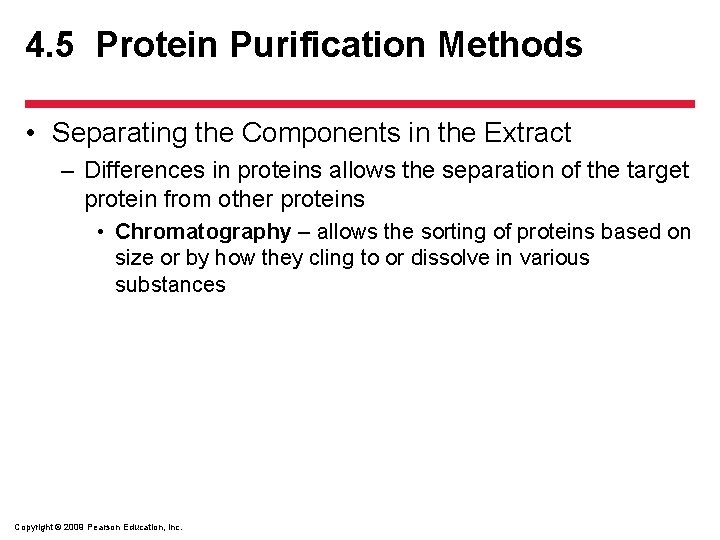 4.5 Protein Purification Methods

• Separating the Components in the Extract

– Differences in proteins allows the separation of the target protein from other proteins

• Chromatography – allows the sorting of proteins based on size or by how they cling to or dissolve in various substances

Copyright © 2009 Pearson Education, Inc.